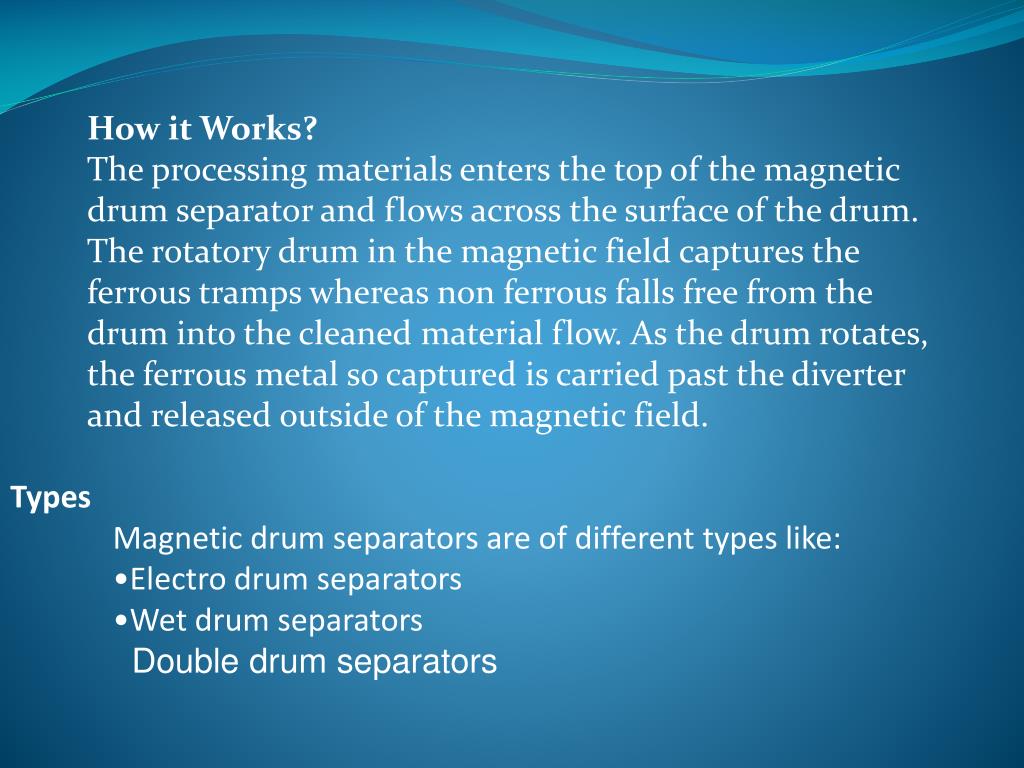 How it Works?
The processing materials enters the top of the magnetic drum separator and flows across the surface of the drum. The rotatory drum in the magnetic field captures the ferrous tramps whereas non ferrous falls free from the drum into the cleaned material flow. As the drum rotates, the ferrous metal so captured is carried past the diverter and released outside of the magnetic field.

Types

Magnetic drum separators are of different types like:
•Electro drum separators
•Wet drum separators
Double drum separators